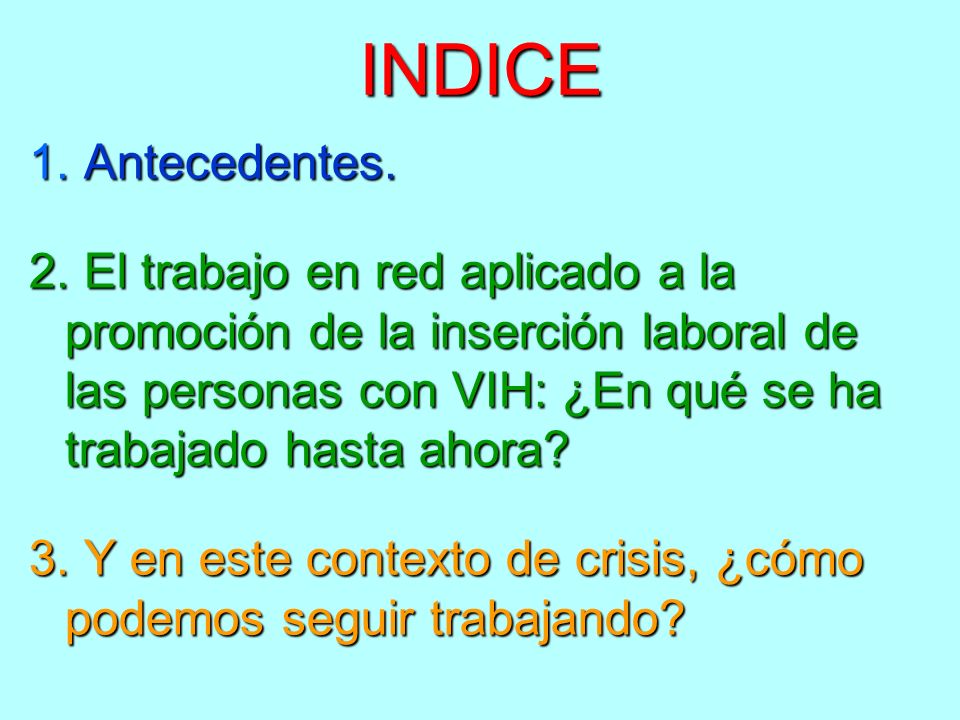 INDICE

1. Antecedentes.

2. El trabajo en red aplicado a la promoción de la inserción laboral de las personas con VIH: ¿En qué se ha trabajado hasta ahora?

3. Y en este contexto de crisis, ¿cómo podemos seguir trabajando?